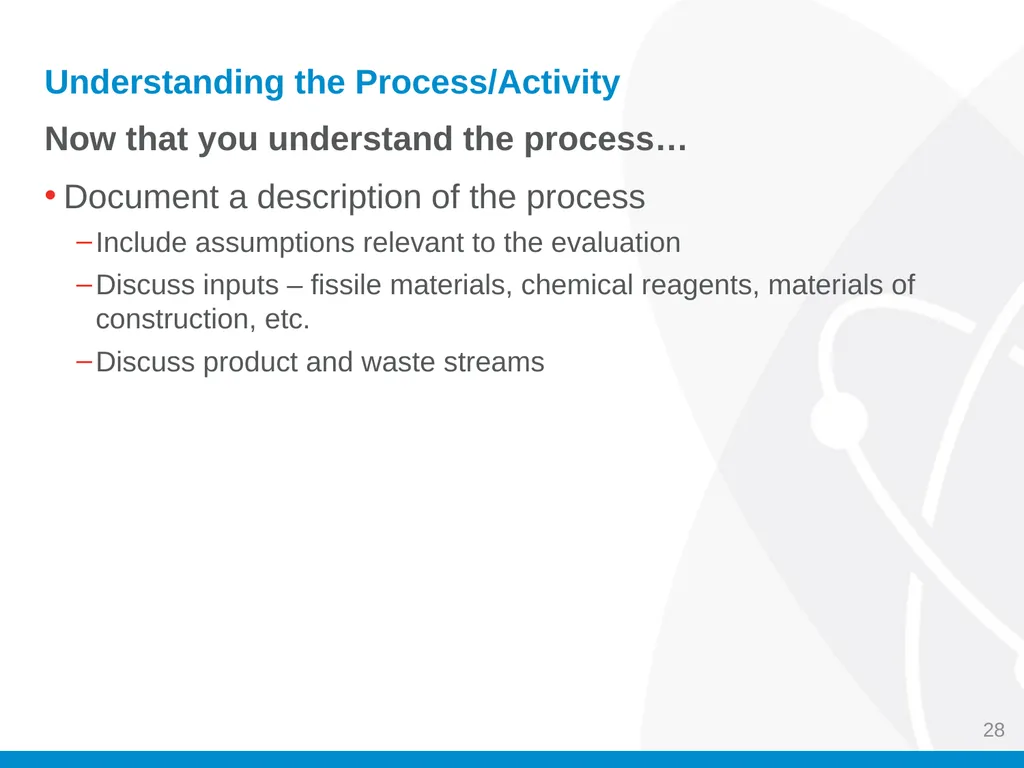 Understanding the Process/Activity

Now that you understand the process…

• Document a description of the process

– Include assumptions relevant to the evaluation

– Discuss inputs – fissile materials, chemical reagents, materials of construction, etc.

– Discuss product and waste streams

28